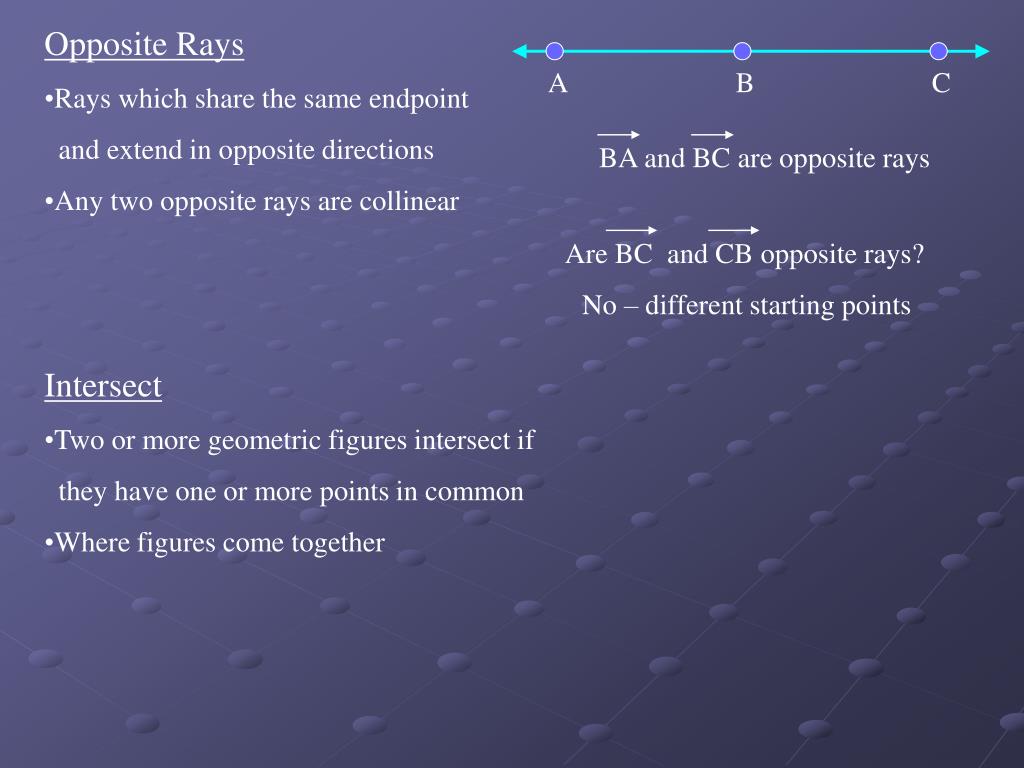 Opposite Rays

•Rays which share the same endpoint and extend in opposite directions

•Any two opposite rays are collinear

A B C

$\overrightarrow{BA}$ and $\overrightarrow{BC}$ are opposite rays

Are $\overrightarrow{BC}$ and $\overrightarrow{CB}$ opposite rays?

No – different starting points

Intersect

•Two or more geometric figures intersect if they have one or more points in common

•Where figures come together